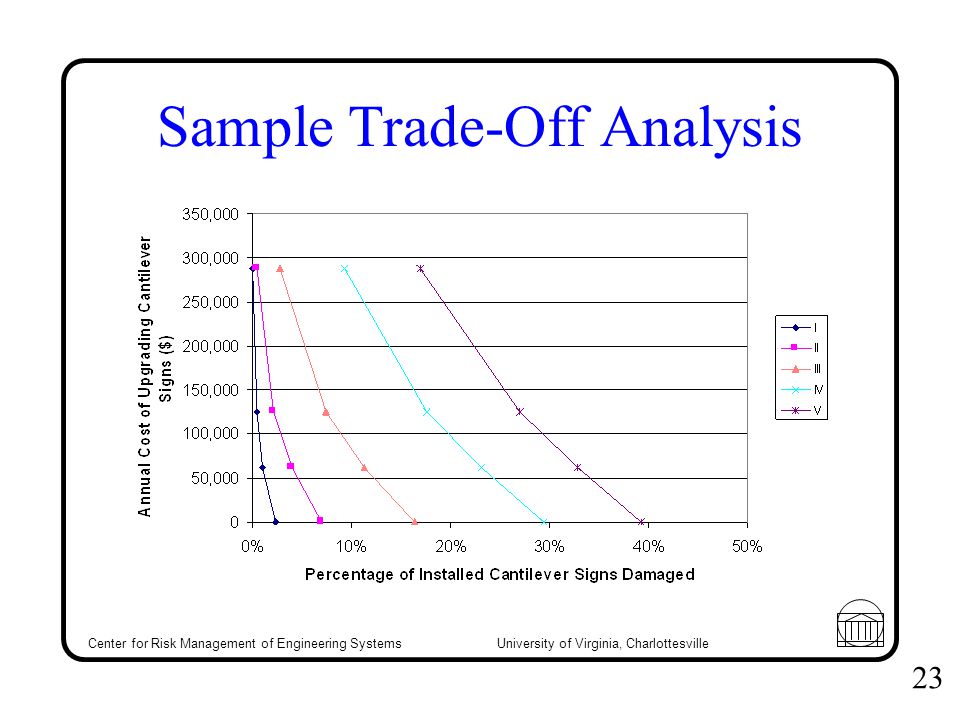 Sample Trade-Off Analysis

Annual Cost of Upgrading Cantilever Signs ($)

350,000
300,000
250,000
200,000
150,000
100,000
50,000
0

0%
10%
20%
30%
40%
50%

Percentage of Installed Cantilever Signs Damaged

I
II
III
IV
V

Center for Risk Management of Engineering Systems

University of Virginia, Charlottesville

23